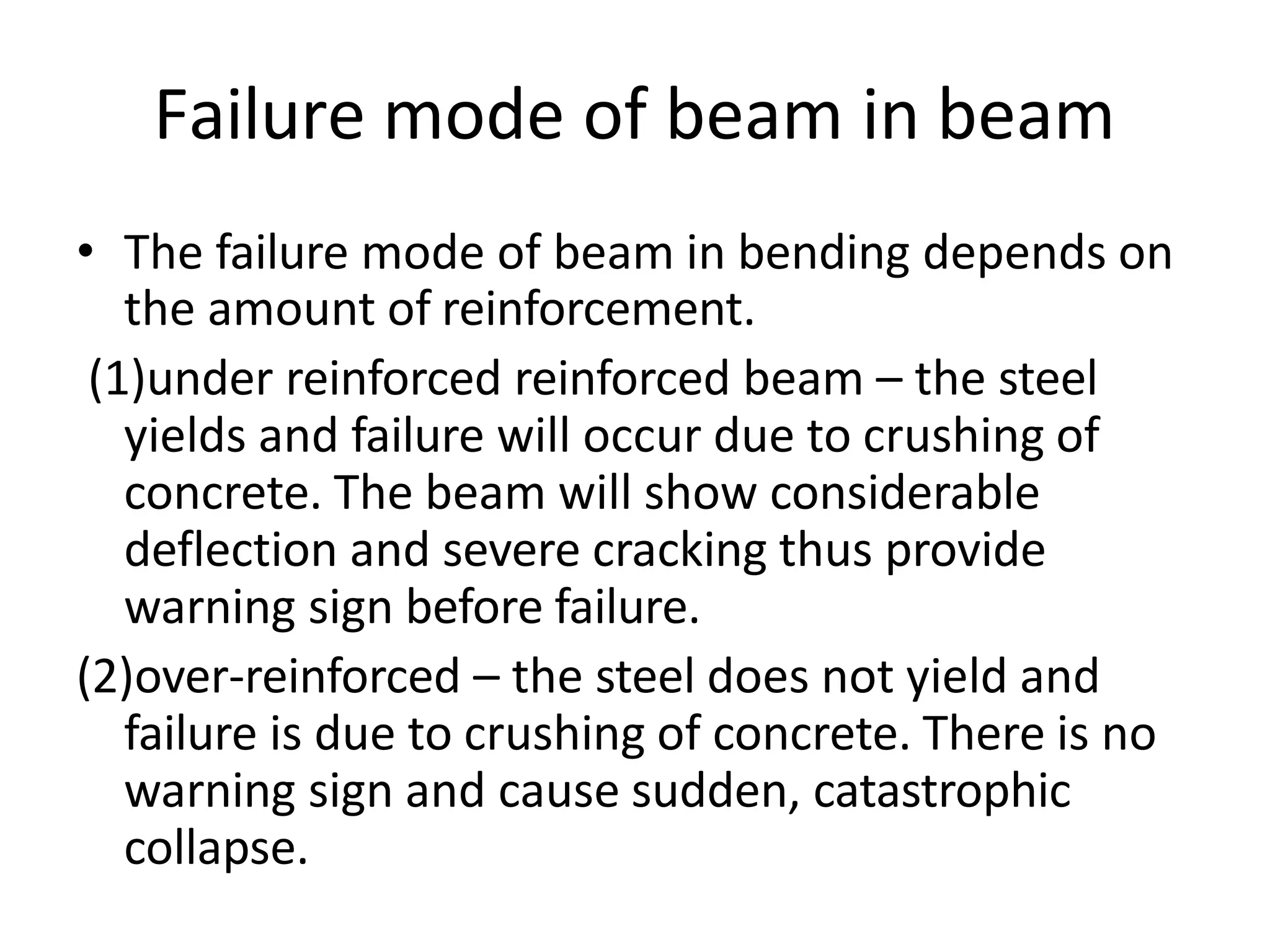 Failure mode of beam in beam

• The failure mode of beam in bending depends on the amount of reinforcement.

(1)under reinforced reinforced beam – the steel yields and failure will occur due to crushing of concrete. The beam will show considerable deflection and severe cracking thus provide warning sign before failure.

(2)over-reinforced – the steel does not yield and failure is due to crushing of concrete. There is no warning sign and cause sudden, catastrophic collapse.